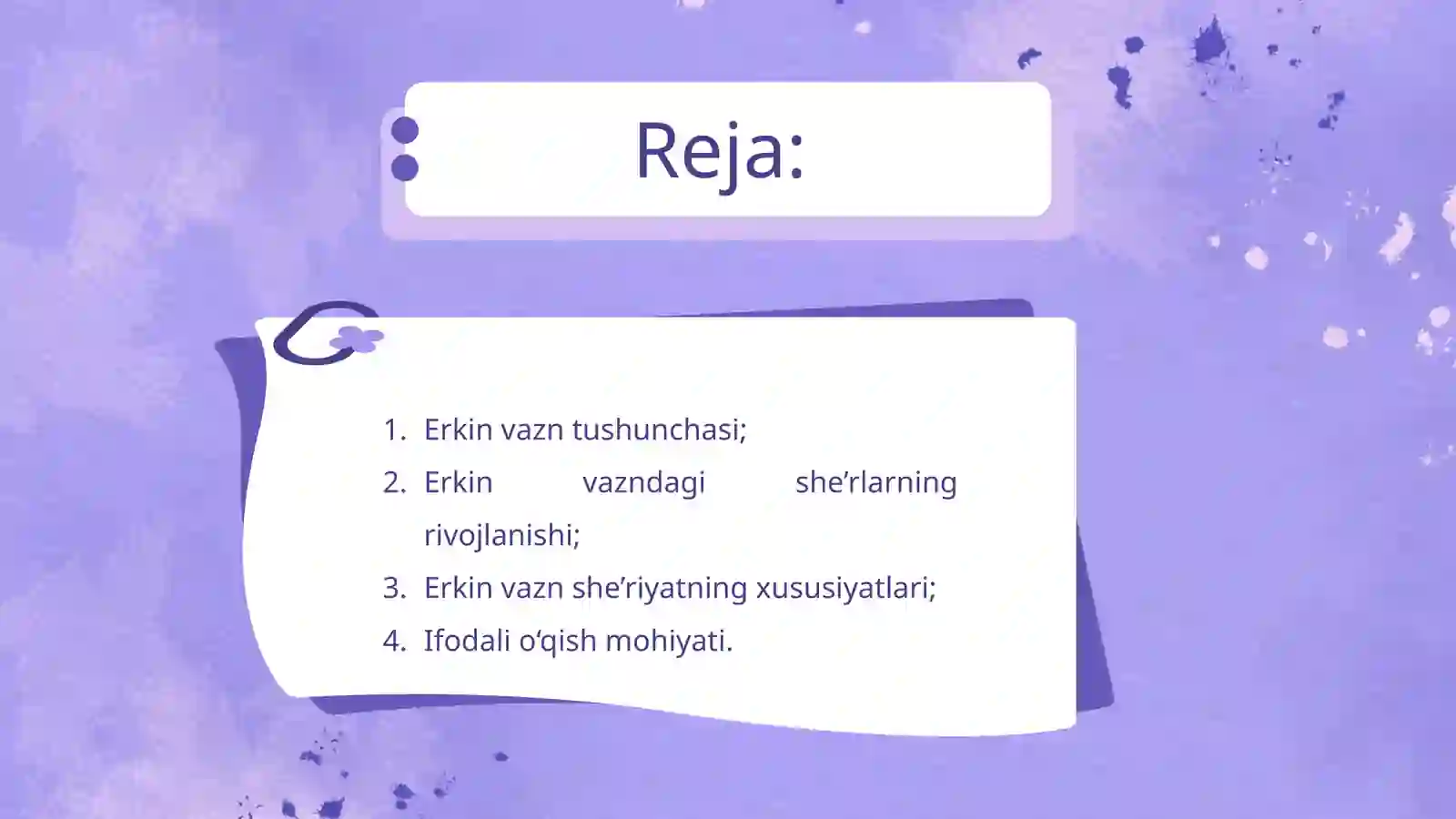 Reja:

1. Erkin vazn tushunchasi;
2. Erkin vazndagi she’rlarning rivojlanishi;
3. Erkin vazn she’riyatning xususiyatlari;
4. Ifodali o‘qish mohiyati.